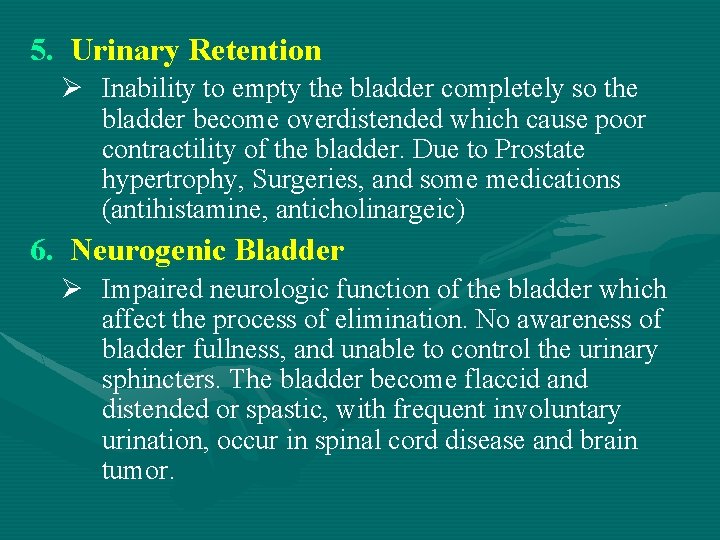 5. Urinary Retention

➢ Inability to empty the bladder completely so the bladder become overdistended which cause poor contractility of the bladder. Due to Prostate hypertrophy, Surgeries, and some medications (antihistamine, anticholinargeic)

6. Neurogenic Bladder

➢ Impaired neurologic function of the bladder which affect the process of elimination. No awareness of bladder fullness, and unable to control the urinary sphincters. The bladder become flaccid and distended or spastic, with frequent involuntary urination, occur in spinal cord disease and brain tumor.